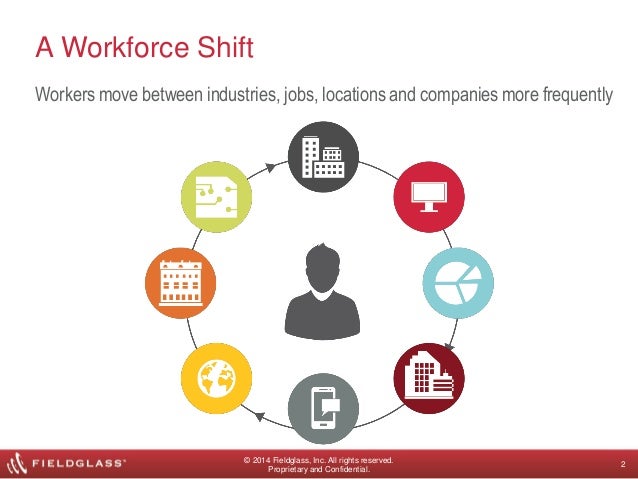 A Workforce Shift

Workers move between industries, jobs, locations and companies more frequently

FIELDGLASS®

© 2014 Fieldglass, Inc. All rights reserved.
Proprietary and Confidential.

2